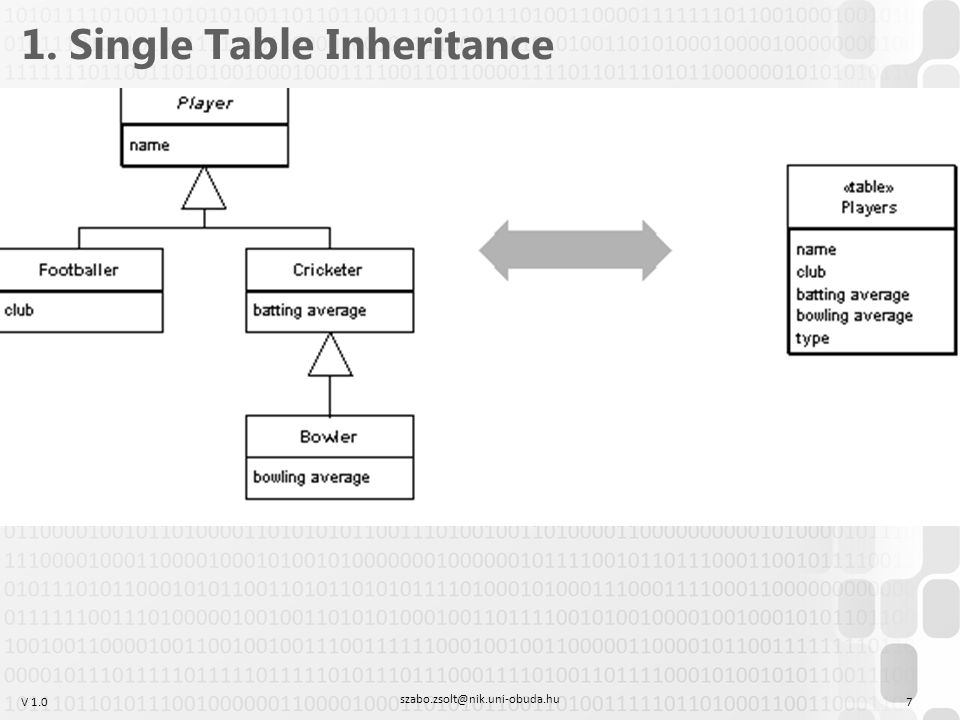 1. Single Table Inheritance

Player

name

Footballer

club

Cricketer

batting average

Bowler

bowling average

«table»
Players

name
club
batting average
bowling average
type

V 1.0

szabo.zsolt@nik.uni-obuda.hu

7